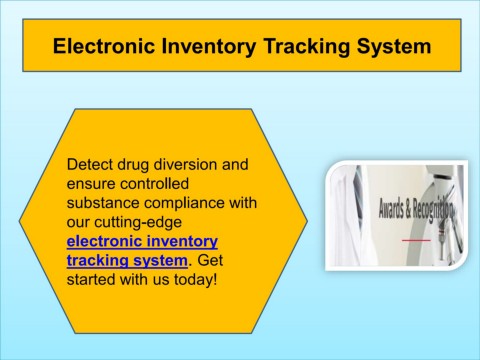 Electronic Inventory Tracking System

Detect drug diversion and ensure controlled substance compliance with our cutting-edge electronic inventory tracking system. Get started with us today!

Awards & Recognition